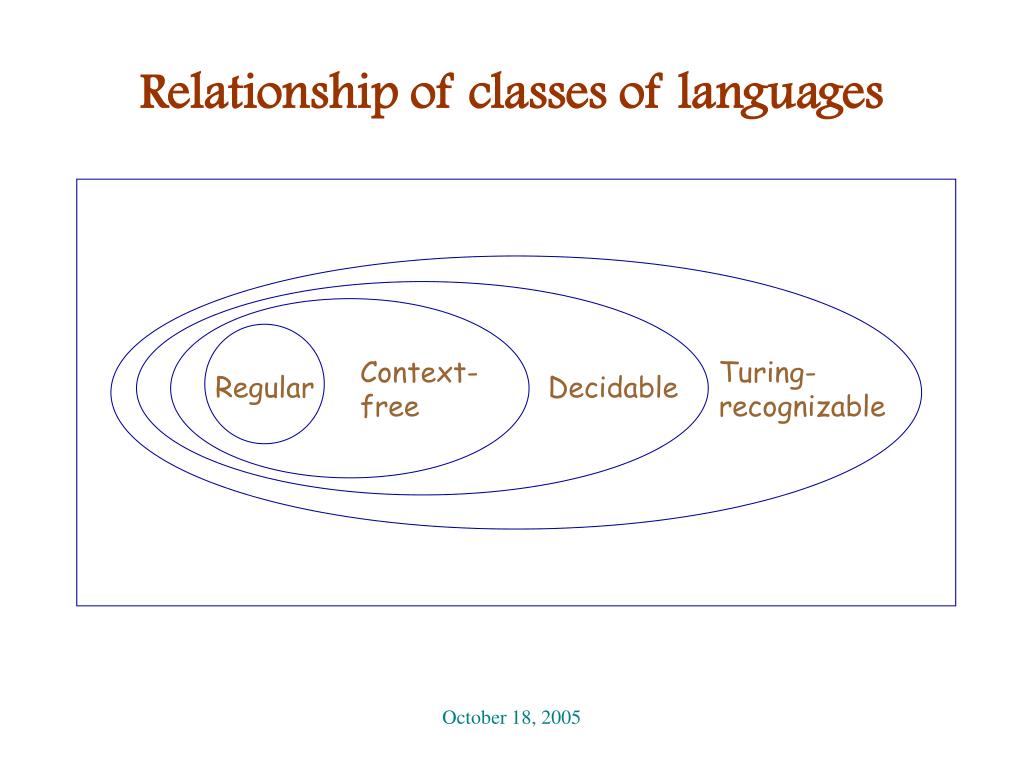 Relationship of classes of languages

Regular

Context-free

Decidable

Turing-recognizable

October 18, 2005